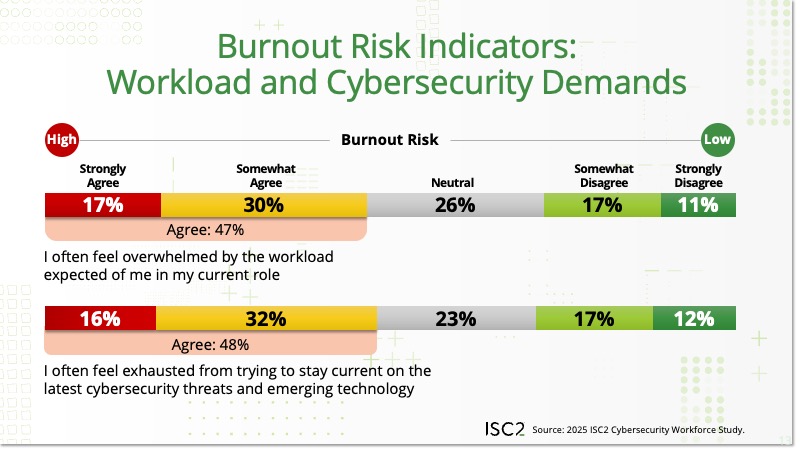 Burnout Risk Indicators:
Workload and Cybersecurity Demands

High Burnout Risk Low

| Strongly Agree | Somewhat Agree | Neutral | Somewhat Disagree | Strongly Disagree |
|---|---|---|---|---|
| 17% | 30% | 26% | 17% | 11% |

Agree: 47%

I often feel overwhelmed by the workload expected of me in my current role

| 16% | 32% | 23% | 17% | 12% |
|---|---|---|---|---|

Agree: 48%

I often feel exhausted from trying to stay current on the latest cybersecurity threats and emerging technology

ISC2 Source: 2025 ISC2 Cybersecurity Workforce Study.